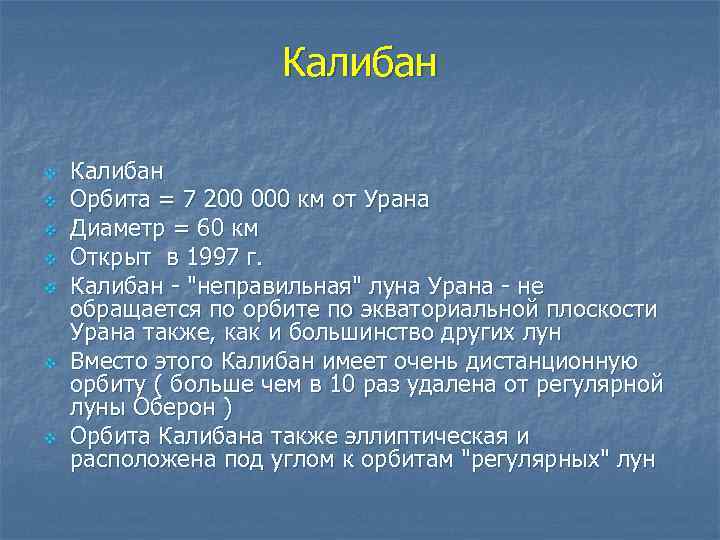 Калибан

Калибан
Орбита = 7 200 000 км от Урана
Диаметр = 60 км
Открыт в 1997 г.
Калибан - "неправильная" луна Урана - не обращается по орбите по экваториальной плоскости Урана также, как и большинство других лун
Вместо этого Калибан имеет очень дистанционную орбиту ( больше чем в 10 раз удалена от регулярной луны Оберон )
Орбита Калибана также эллиптическая и расположена под углом к орбитам "регулярных" лун